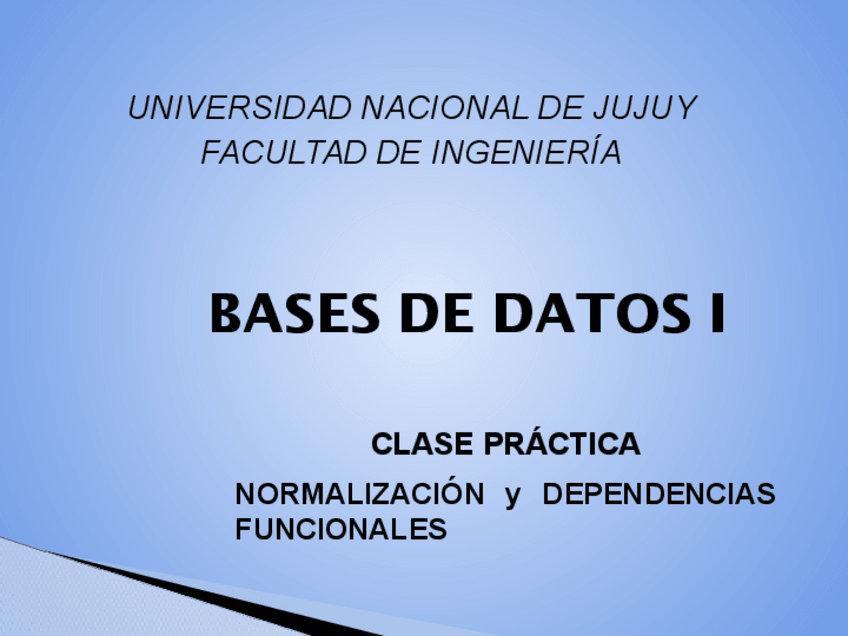 UNIVERSIDAD NACIONAL DE JUJUY
FACULTAD DE INGENIERÍA

BASES DE DATOS I

CLASE PRÁCTICA

NORMALIZACIÓN y DEPENDENCIAS FUNCIONALES